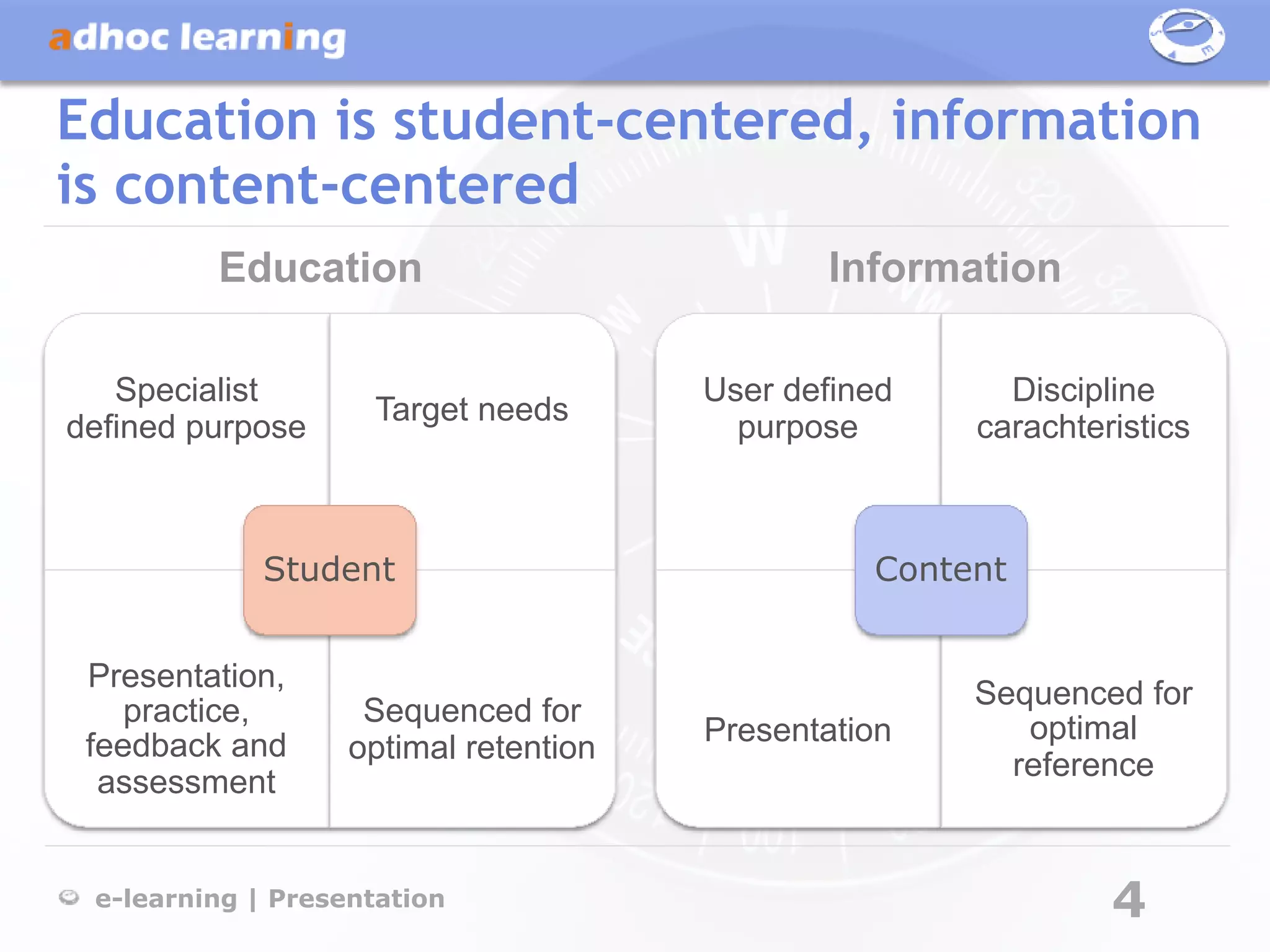 adhoc learning

Education is student-centered, information is content-centered

Education

Specialist defined purpose

Target needs

Student

Presentation, practice, feedback and assessment

Sequenced for optimal retention

Information

User defined purpose

Discipline carachteristics

Content

Presentation

Sequenced for optimal reference

e-learning | Presentation

4